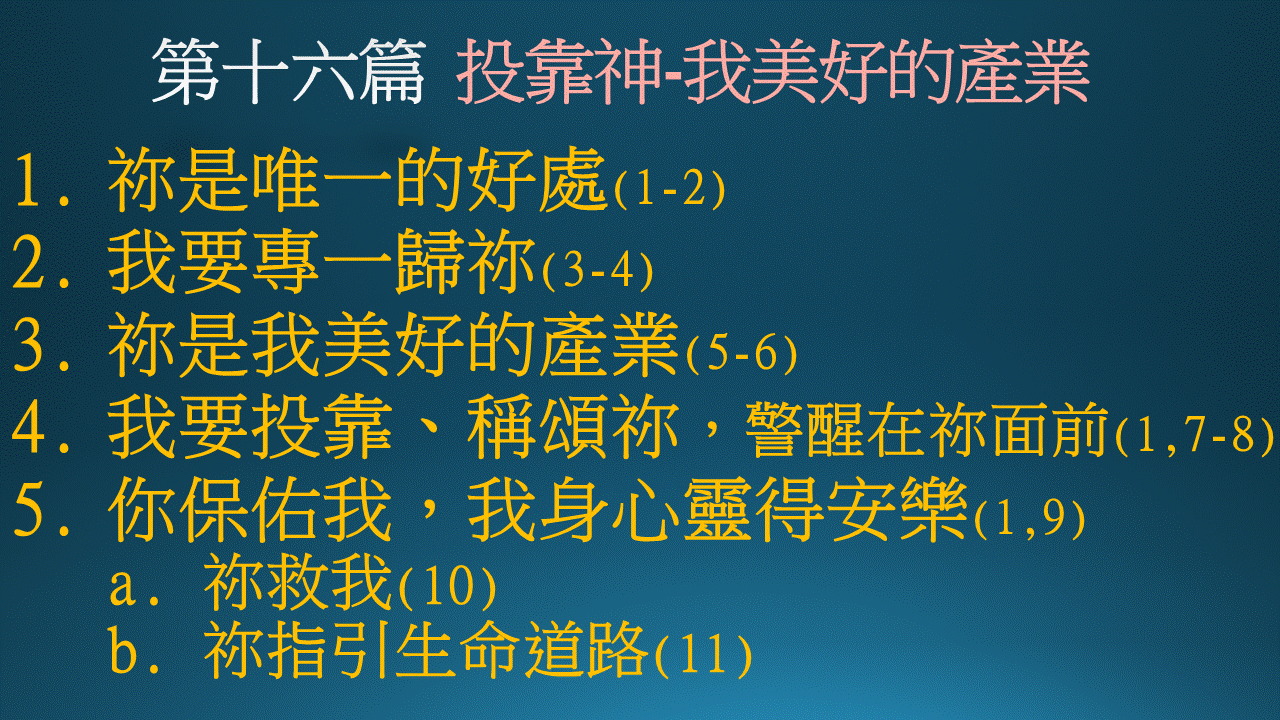 第十六篇 投靠神-我美好的產業

1. 祢是唯一的好處(1-2)
2. 我要專一歸祢(3-4)
3. 祢是我美好的產業(5-6)
4. 我要投靠、稱頌祢，警醒在祢面前(1,7-8)
5. 你保佑我，我身心靈得安樂(1,9)
a. 祢救我(10)
b. 祢指引生命道路(11)